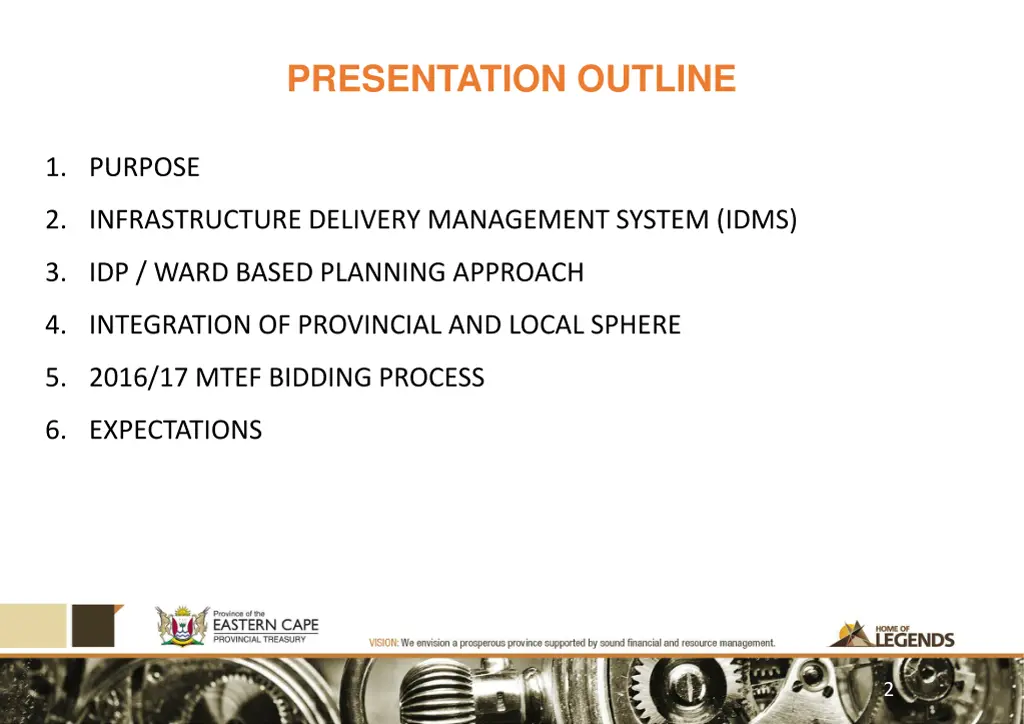 PRESENTATION OUTLINE

1. PURPOSE
2. INFRASTRUCTURE DELIVERY MANAGEMENT SYSTEM (IDMS)
3. IDP / WARD BASED PLANNING APPROACH
4. INTEGRATION OF PROVINCIAL AND LOCAL SPHERE
5. 2016/17 MTEF BIDDING PROCESS
6. EXPECTATIONS

Province of the EASTERN CAPE PROVINCIAL TREASURY

VISION: We envision a prosperous province supported by sound financial and resource management.

HOME OF LEGENDS

2